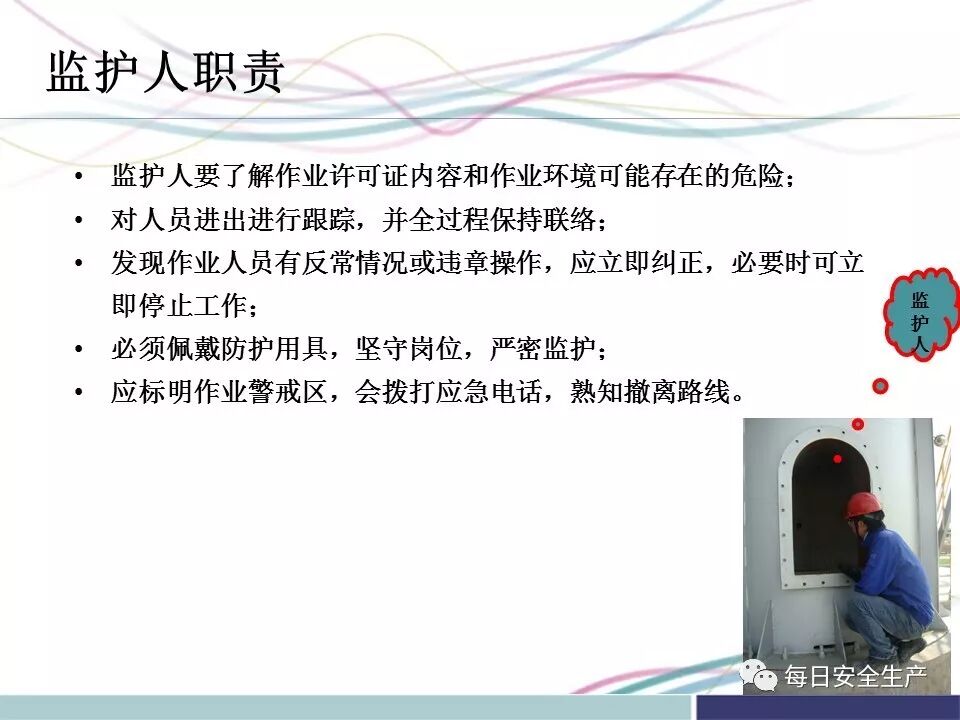 监护人职责

• 监护人要了解作业许可证内容和作业环境可能存在的危险；
• 对人员进出进行跟踪，并全过程保持联络；
• 发现作业人员有反常情况或违章操作，应立即纠正，必要时可立即停止工作；
• 必须佩戴防护用具，坚守岗位，严密监护；
• 应标明作业警戒区，会拨打应急电话，熟知撤离路线。

监护人

每日安全生产